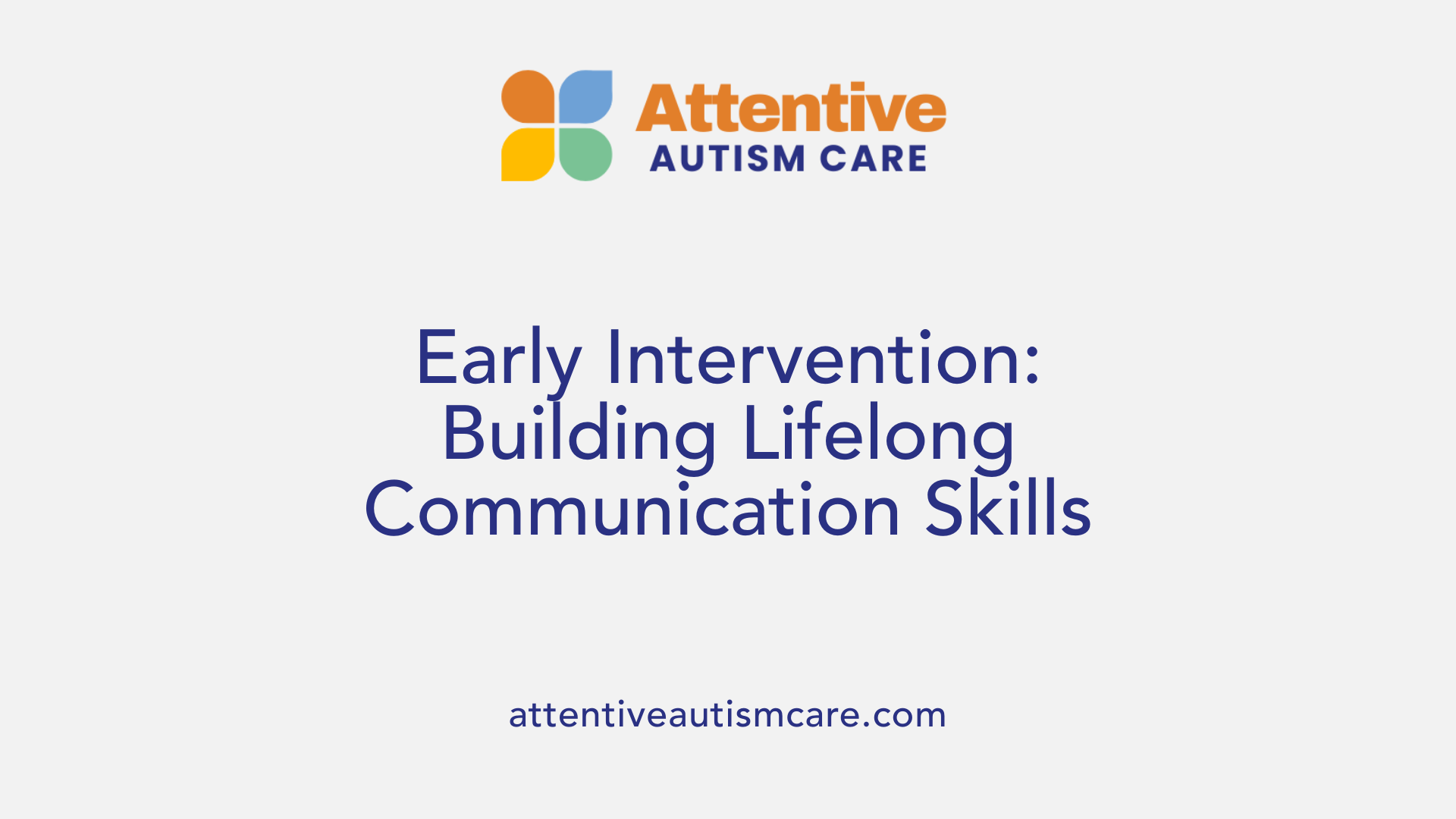 Attentive
AUTISM CARE

Early Intervention: Building Lifelong Communication Skills

attentiveautismcare.com